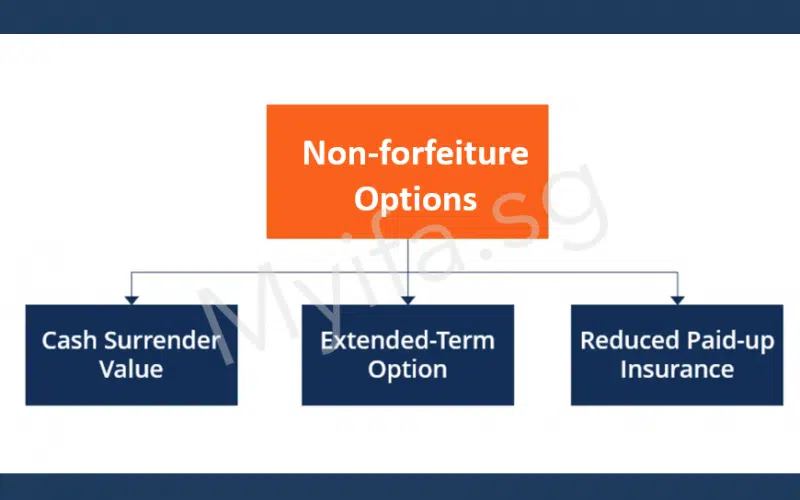 Non-forfeiture Options

Cash Surrender Value

Extended-Term Option

Reduced Paid-up Insurance

Myifa.sg